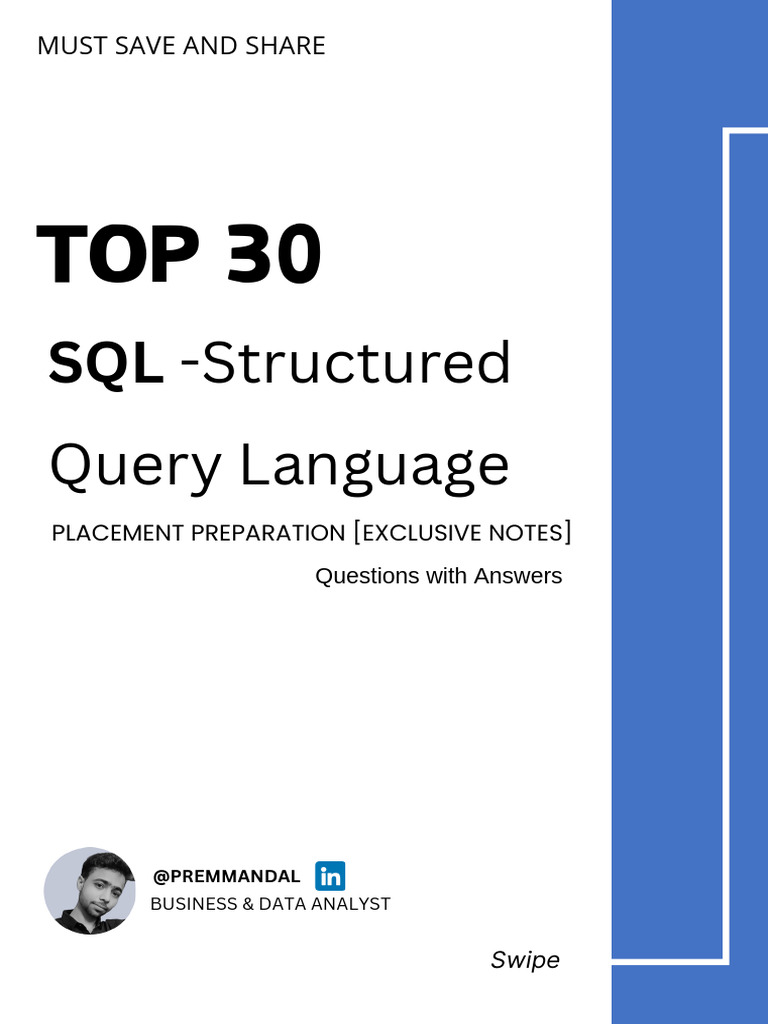 MUST SAVE AND SHARE

TOP 30

SQL -Structured Query Language

PLACEMENT PREPARATION [EXCLUSIVE NOTES]

Questions with Answers

@PREMMANDAL in
BUSINESS & DATA ANALYST

Swipe